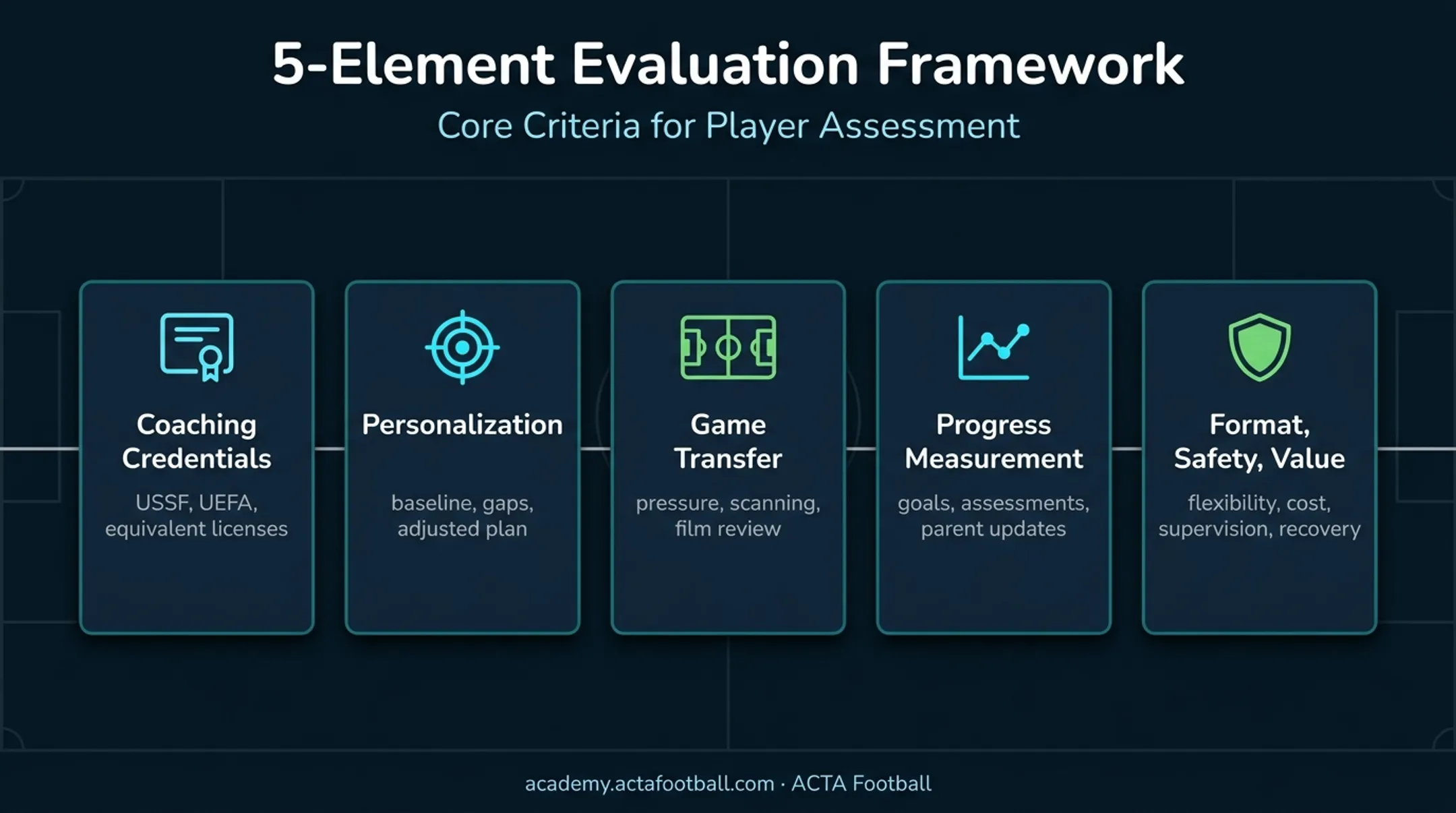 5-Element Evaluation Framework

Core Criteria for Player Assessment

Coaching Credentials

USSF, UEFA, equivalent licenses

Personalization

baseline, gaps, adjusted plan

Game Transfer

pressure, scanning, film review

Progress Measurement

goals, assessments, parent updates

Format, Safety, Value

flexibility, cost, supervision, recovery

academy.actafootball.com · ACTA Football